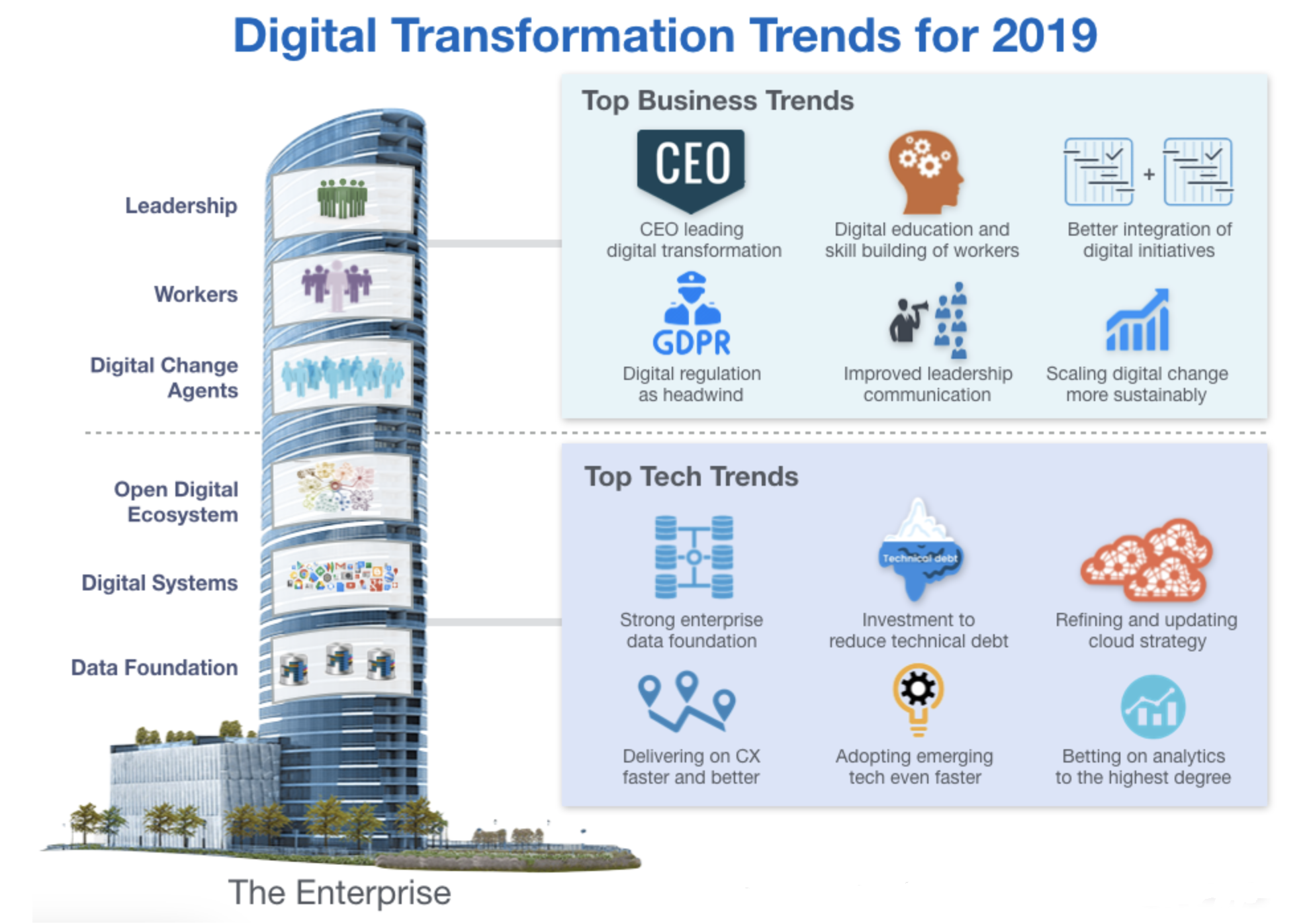 Digital Transformation Trends for 2019

Leadership

Workers

Digital Change Agents

Open Digital Ecosystem

Digital Systems

Data Foundation

The Enterprise

Top Business Trends

CEO

CEO leading digital transformation

Digital education and skill building of workers

+

Better integration of digital initiatives

GDPR

Digital regulation as headwind

Improved leadership communication

Scaling digital change more sustainably

Top Tech Trends

Strong enterprise data foundation

Technical debt

Investment to reduce technical debt

Refining and updating cloud strategy

Delivering on CX faster and better

Adopting emerging tech even faster

Betting on analytics to the highest degree